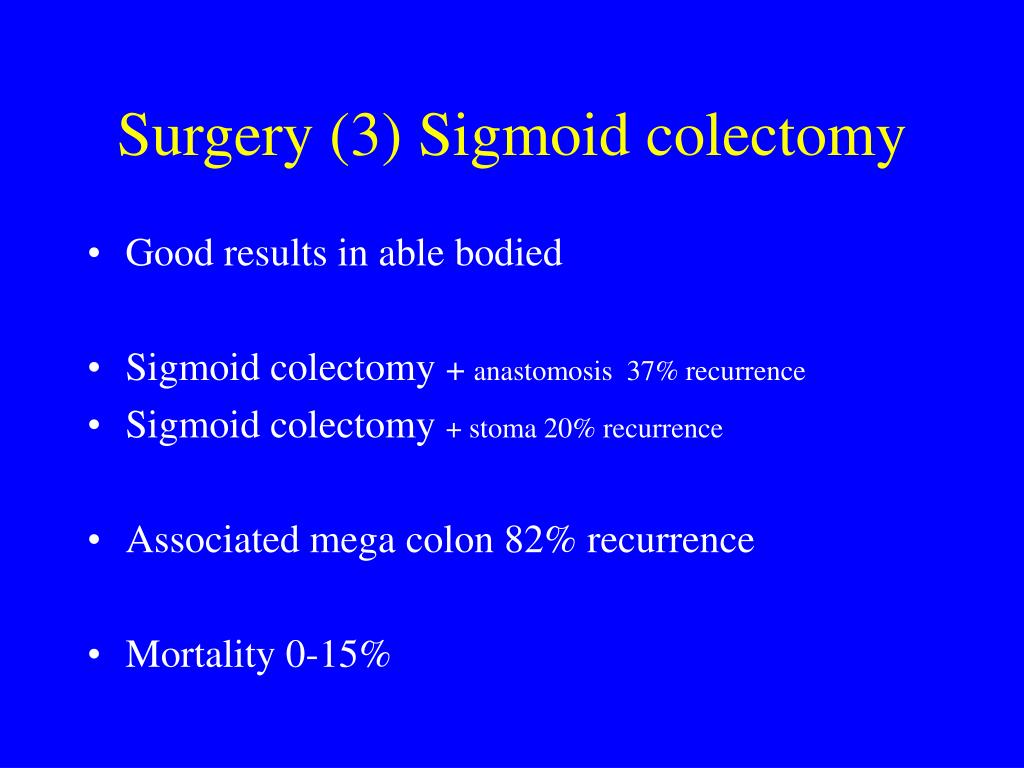 Surgery (3) Sigmoid colectomy

• Good results in able bodied

• Sigmoid colectomy + anastomosis 37% recurrence
• Sigmoid colectomy + stoma 20% recurrence

• Associated mega colon 82% recurrence

• Mortality 0-15%